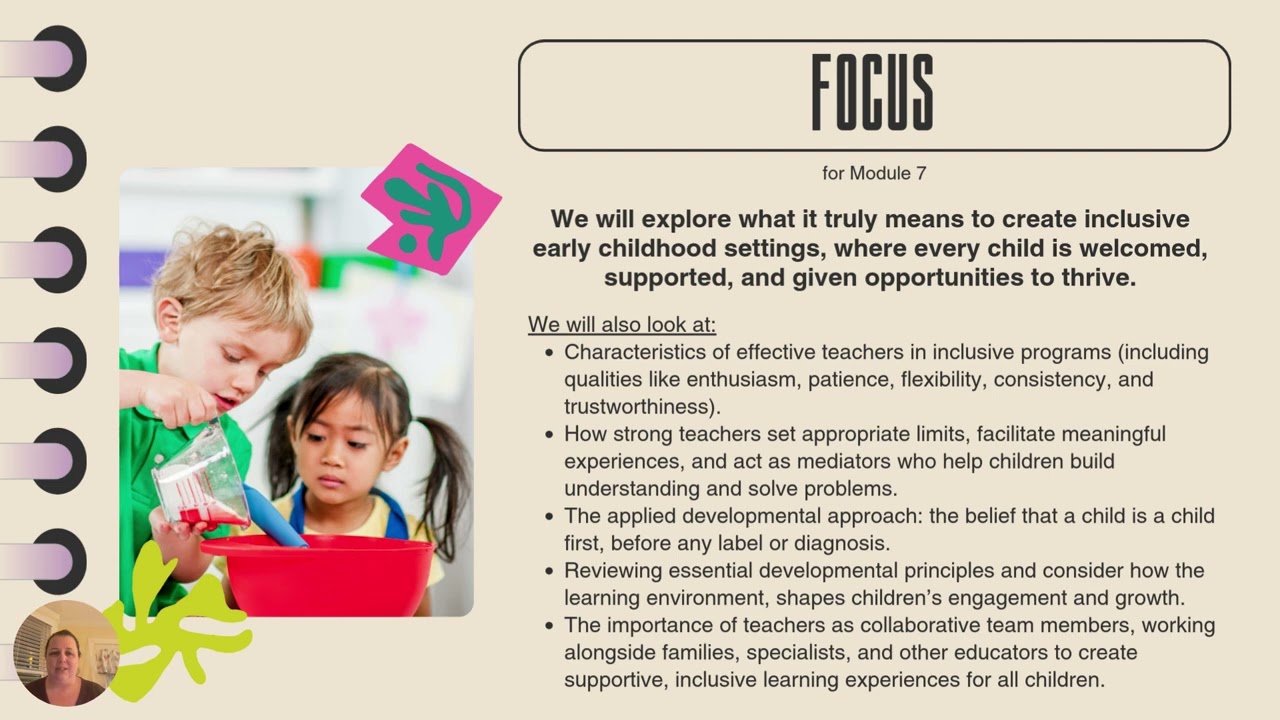 FOCUS

for Module 7

We will explore what it truly means to create inclusive early childhood settings, where every child is welcomed, supported, and given opportunities to thrive.

We will also look at:

• Characteristics of effective teachers in inclusive programs (including qualities like enthusiasm, patience, flexibility, consistency, and trustworthiness).
• How strong teachers set appropriate limits, facilitate meaningful experiences, and act as mediators who help children build understanding and solve problems.
• The applied developmental approach: the belief that a child is a child first, before any label or diagnosis.
• Reviewing essential developmental principles and consider how the learning environment, shapes children's engagement and growth.
• The importance of teachers as collaborative team members, working alongside families, specialists, and other educators to create supportive, inclusive learning experiences for all children.